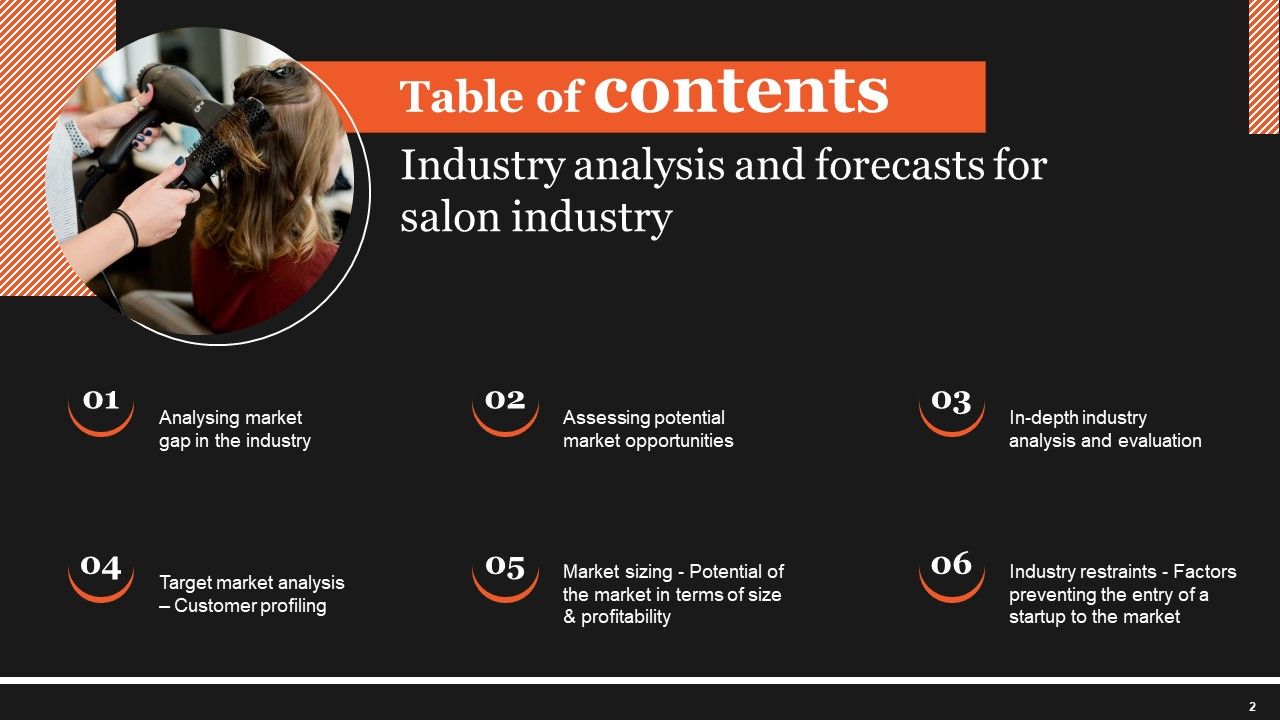 Table of contents

Industry analysis and forecasts for salon industry

01
Analysing market gap in the industry

02
Assessing potential market opportunities

03
In-depth industry analysis and evaluation

04
Target market analysis – Customer profiling

05
Market sizing - Potential of the market in terms of size & profitability

06
Industry restraints - Factors preventing the entry of a startup to the market

2